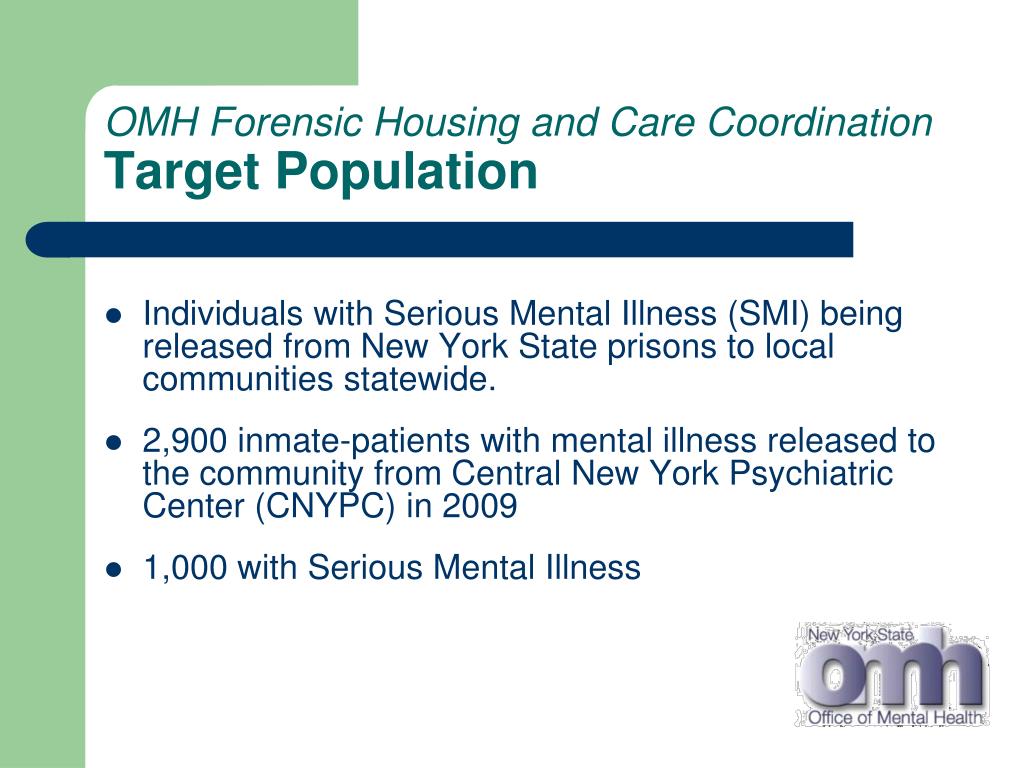 OMH Forensic Housing and Care Coordination
Target Population

- Individuals with Serious Mental Illness (SMI) being released from New York State prisons to local communities statewide.
- 2,900 inmate-patients with mental illness released to the community from Central New York Psychiatric Center (CNYPC) in 2009
- 1,000 with Serious Mental Illness

New York State
omh
Office of Mental Health